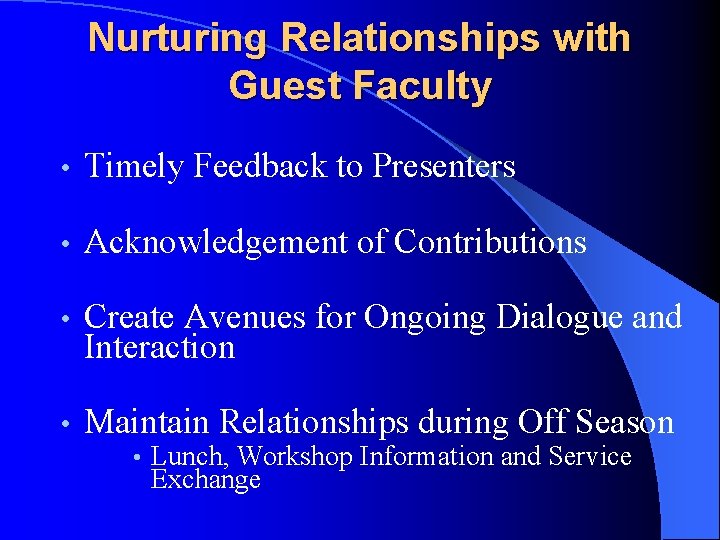 Nurturing Relationships with Guest Faculty

• Timely Feedback to Presenters

• Acknowledgement of Contributions

• Create Avenues for Ongoing Dialogue and Interaction

• Maintain Relationships during Off Season
  • Lunch, Workshop Information and Service Exchange